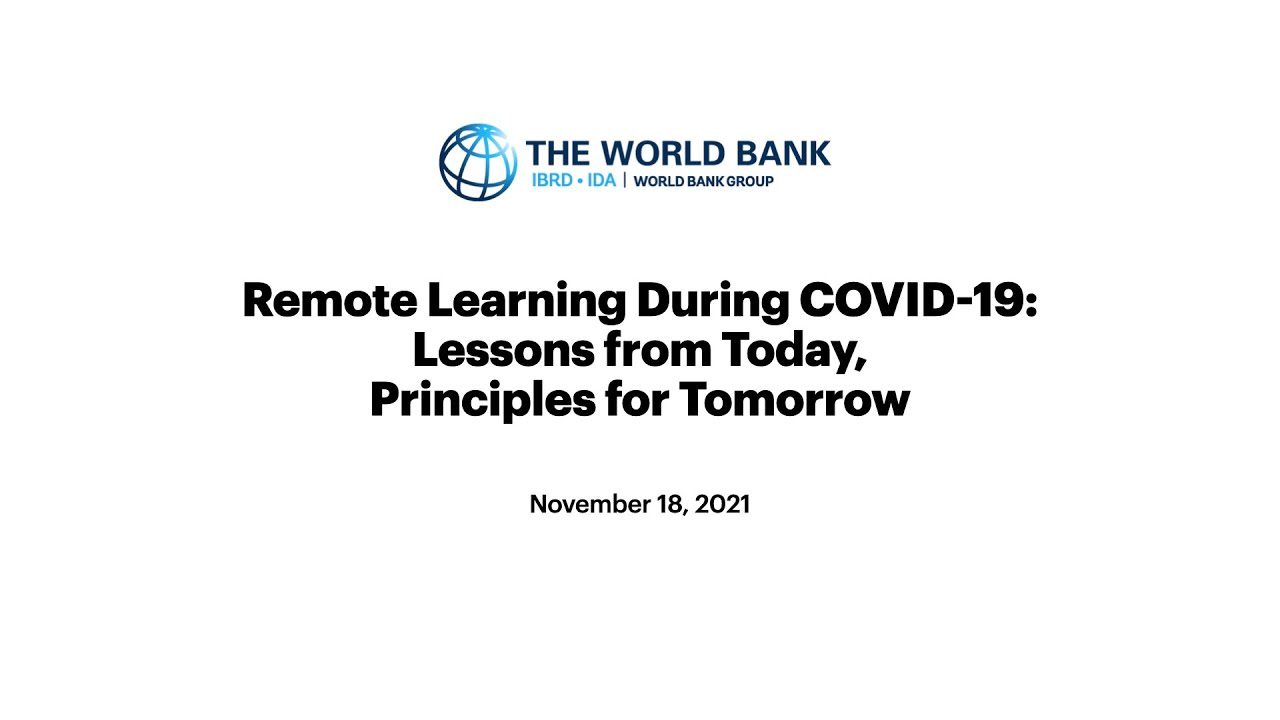 THE WORLD BANK
IBRD • IDA | WORLD BANK GROUP

Remote Learning During COVID-19: Lessons from Today, Principles for Tomorrow

November 18, 2021